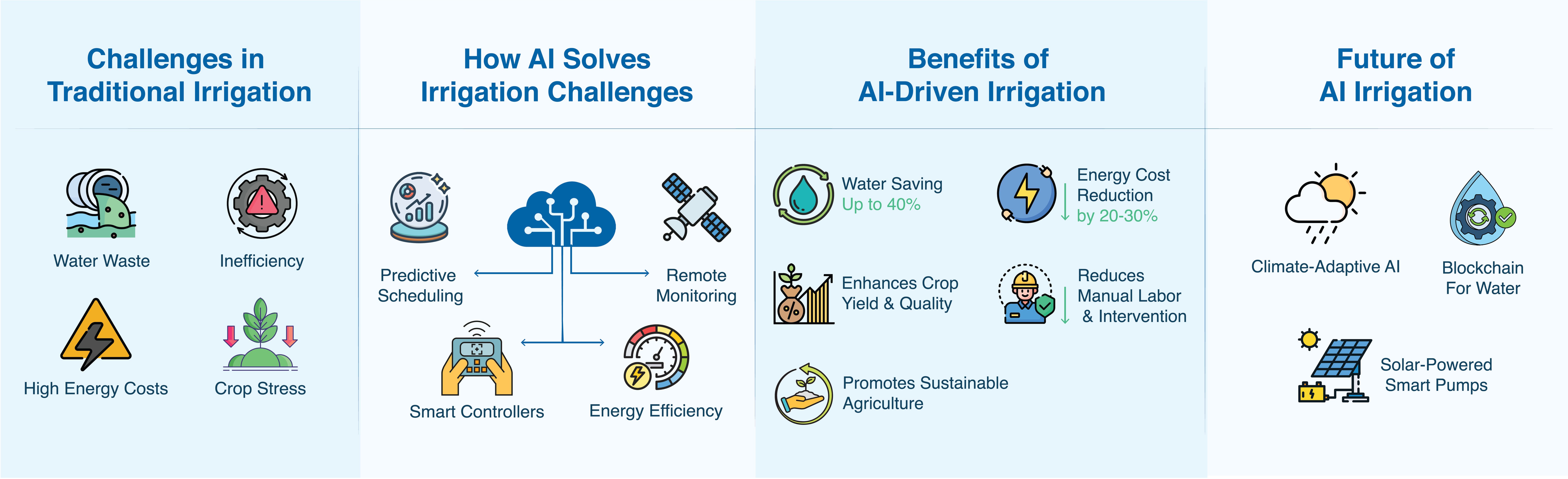 Challenges in Traditional Irrigation

Water Waste

Inefficiency

High Energy Costs

Crop Stress

How AI Solves Irrigation Challenges

Predictive Scheduling

Remote Monitoring

Smart Controllers

Energy Efficiency

Benefits of AI-Driven Irrigation

Water Saving
Up to 40%

Energy Cost Reduction
by 20-30%

Enhances Crop Yield & Quality

Reduces Manual Labor & Intervention

Promotes Sustainable Agriculture

Future of AI Irrigation

Climate-Adaptive AI

Blockchain For Water

Solar-Powered Smart Pumps